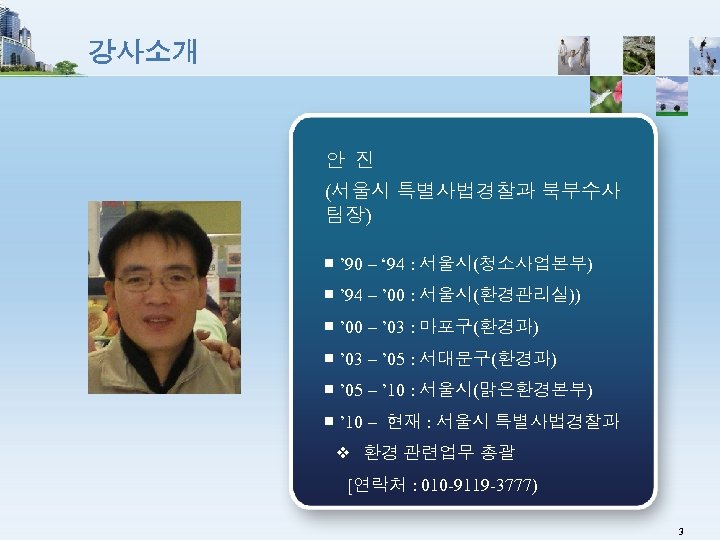 강사소개

안 진

(서울시 특별사법경찰과 북부수사팀장)

■ ’90 – ‘94 : 서울시(청소사업본부)
■ ’94 – ’00 : 서울시(환경관리실))
■ ’00 – ’03 : 마포구(환경과)
■ ’03 – ’05 : 서대문구(환경과)
■ ’05 – ’10 : 서울시(맑은환경본부)
■ ’10 – 현재 : 서울시 특별사법경찰과
❖ 환경 관련업무 총괄

[연락처 : 010-9119-3777)

3